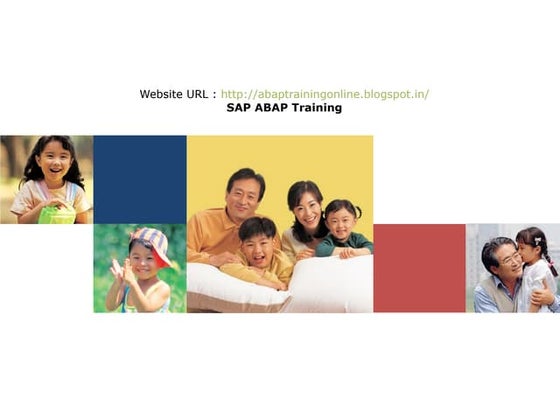 Website URL : http://abaptrainingonline.blogspot.in/
SAP ABAP Training